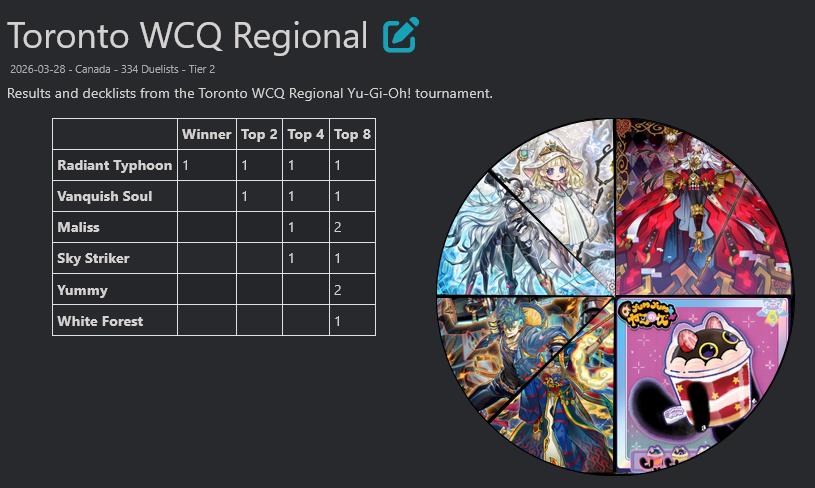 Toronto WCQ Regional

2026-03-28 - Canada - 334 Duelists - Tier 2

Results and decklists from the Toronto WCQ Regional Yu-Gi-Oh! tournament.

| | Winner | Top 2 | Top 4 | Top 8 |
|---|---|---|---|---|
| Radiant Typhoon | 1 | 1 | 1 | 1 |
| Vanquish Soul | | 1 | 1 | 1 |
| Maliss | | | 1 | 2 |
| Sky Striker | | | 1 | 1 |
| Yummy | | | | 2 |
| White Forest | | | | 1 |